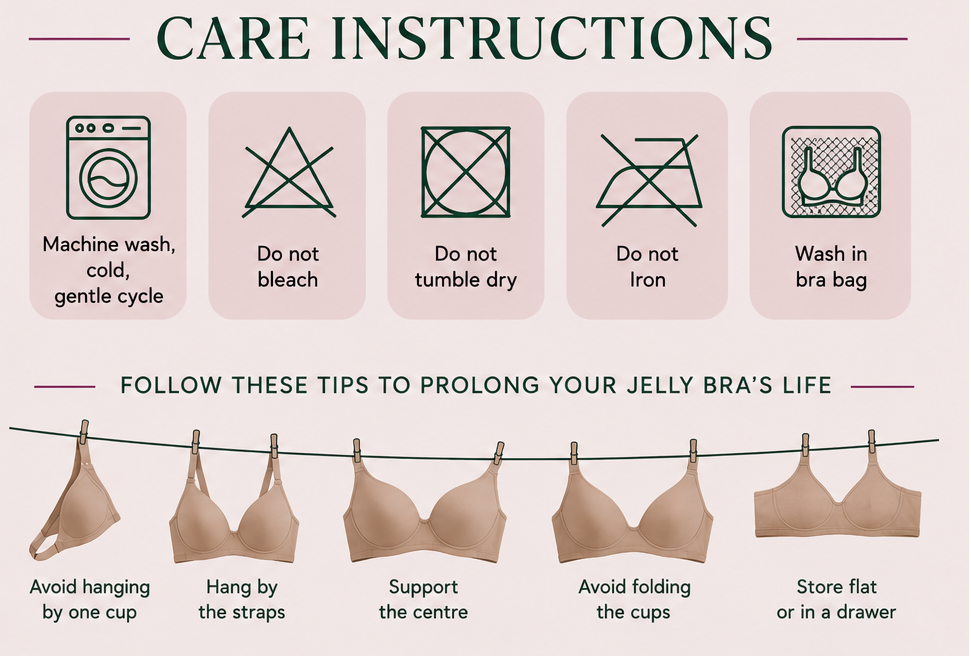 CARE INSTRUCTIONS

Machine wash, cold, gentle cycle

Do not bleach

Do not tumble dry

Do not Iron

Wash in bra bag

FOLLOW THESE TIPS TO PROLONG YOUR JELLY BRA'S LIFE

Avoid hanging by one cup

Hang by the straps

Support the centre

Avoid folding the cups

Store flat or in a drawer